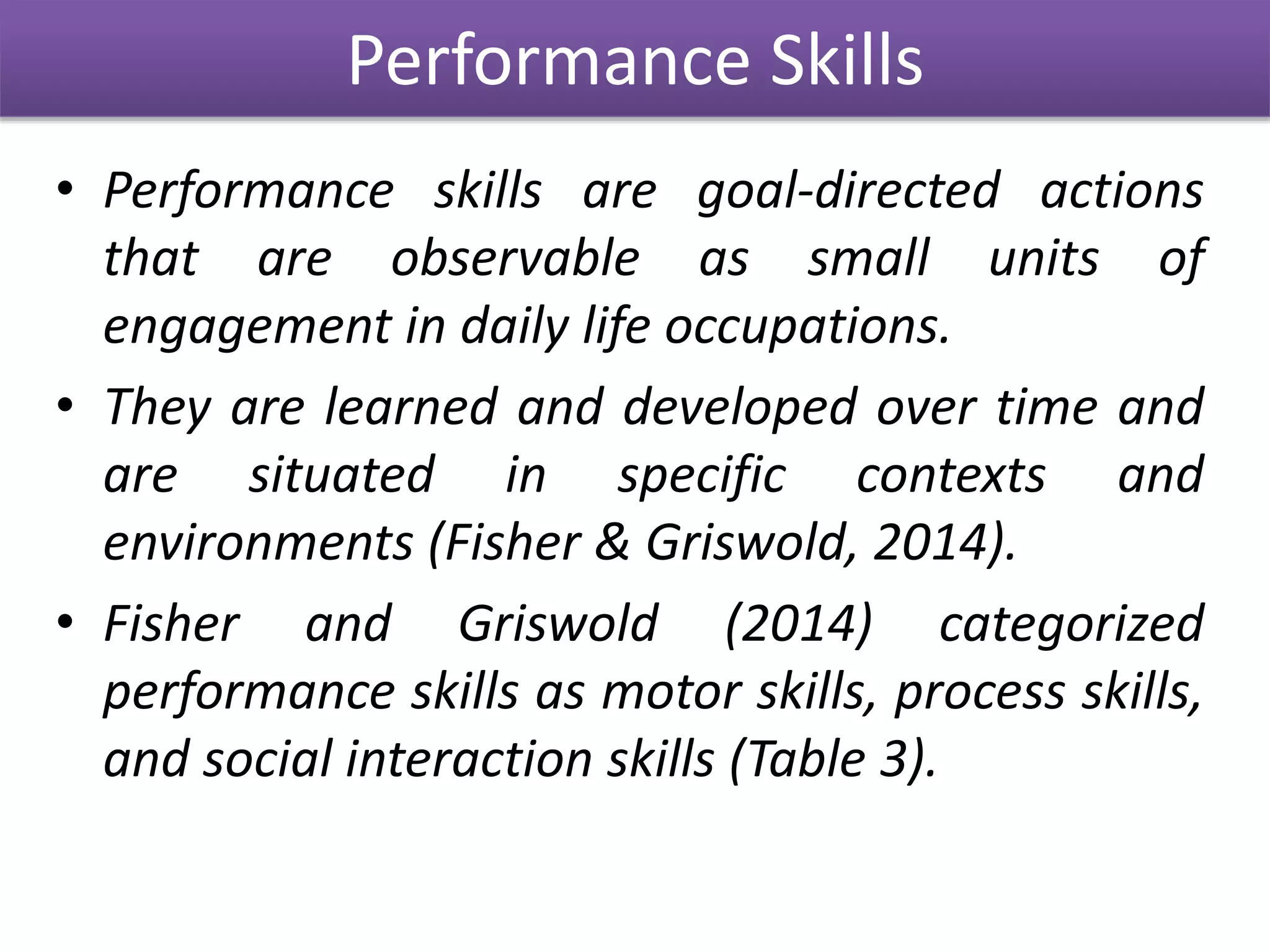 Performance Skills

• Performance skills are goal-directed actions that are observable as small units of engagement in daily life occupations.

• They are learned and developed over time and are situated in specific contexts and environments (Fisher & Griswold, 2014).

• Fisher and Griswold (2014) categorized performance skills as motor skills, process skills, and social interaction skills (Table 3).